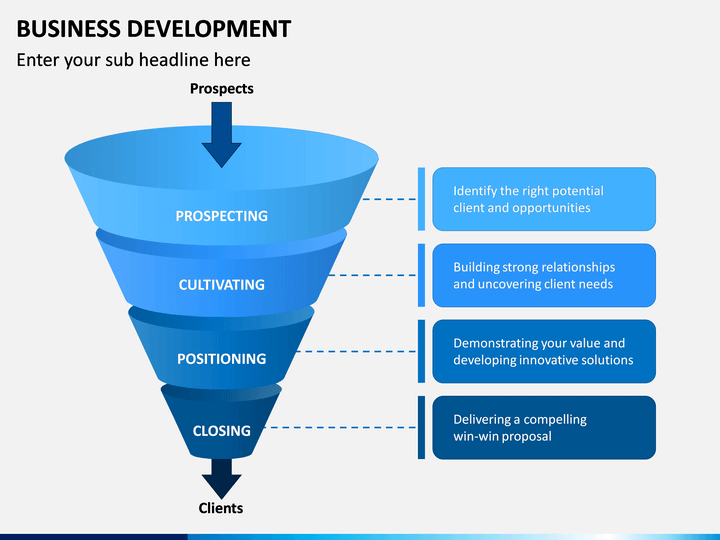 BUSINESS DEVELOPMENT
Enter your sub headline here

Prospects

PROSPECTING
Identify the right potential client and opportunities

CULTIVATING
Building strong relationships and uncovering client needs

POSITIONING
Demonstrating your value and developing innovative solutions

CLOSING
Delivering a compelling win-win proposal

Clients